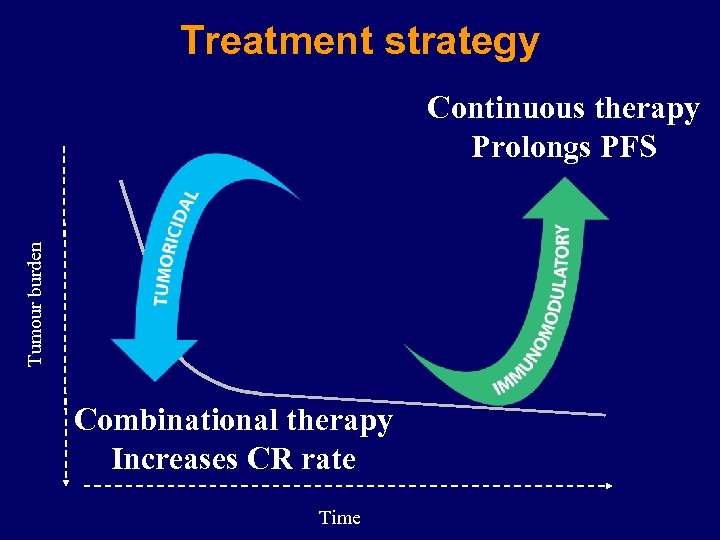 Treatment strategy

Continuous therapy
Prolongs PFS

Tumour burden

TUMORICIDAL

IMMUNOMODULATORY

Combinational therapy
Increases CR rate

Time